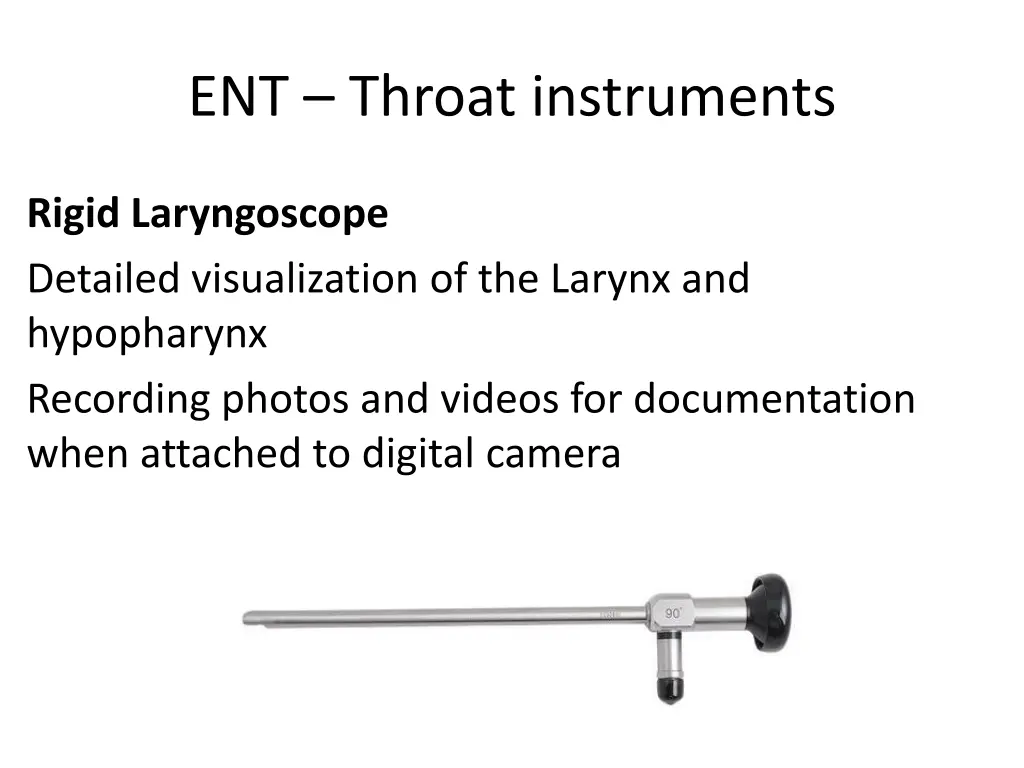 ENT – Throat instruments

Rigid Laryngoscope

Detailed visualization of the Larynx and hypopharynx

Recording photos and videos for documentation when attached to digital camera

90°